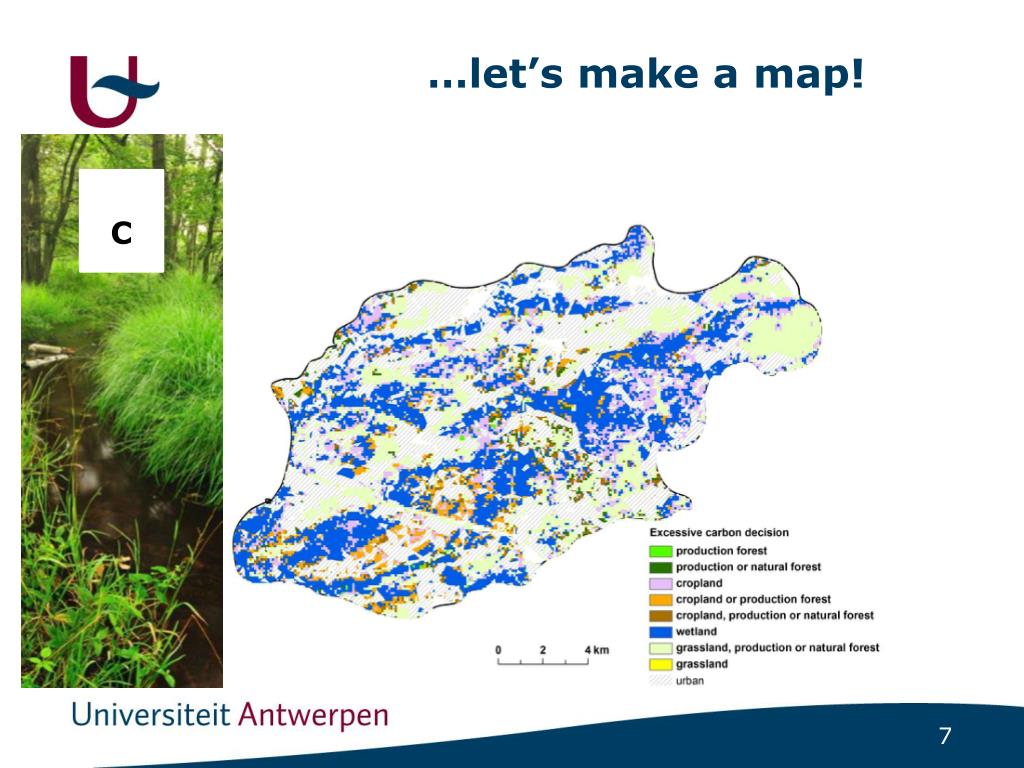 …let's make a map!

C

Excessive carbon decision
production forest
production or natural forest
cropland
cropland or production forest
cropland, production or natural forest
wetland
grassland, production or natural forest
grassland
urban

0 2 4 km

Universiteit Antwerpen

7